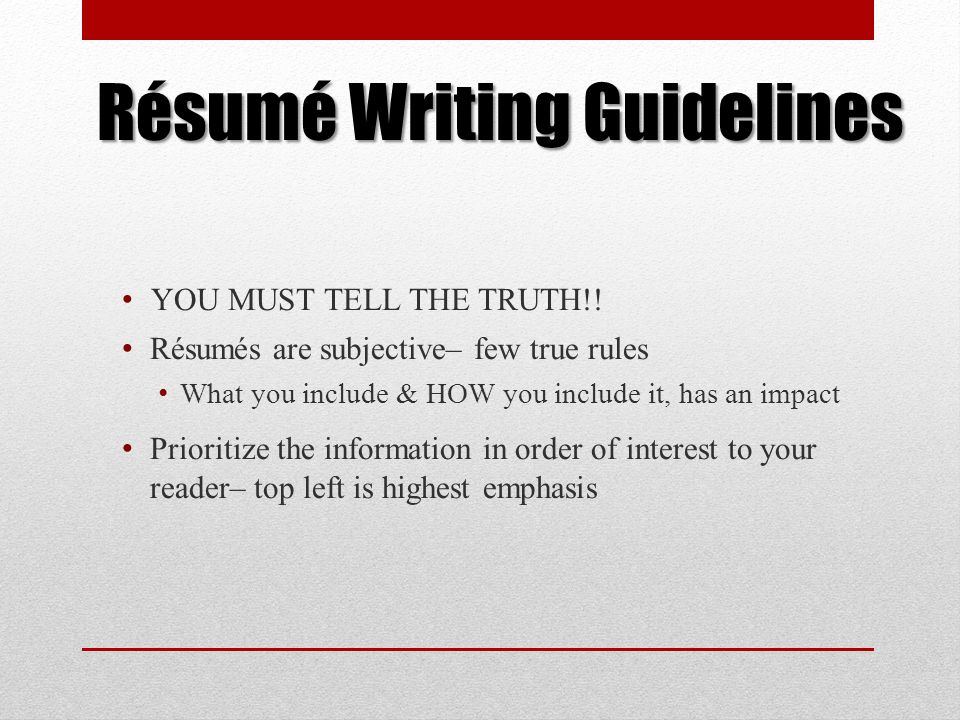 Résumé Writing Guidelines

• YOU MUST TELL THE TRUTH!!
• Résumés are subjective– few true rules
  • What you include & HOW you include it, has an impact
• Prioritize the information in order of interest to your reader– top left is highest emphasis